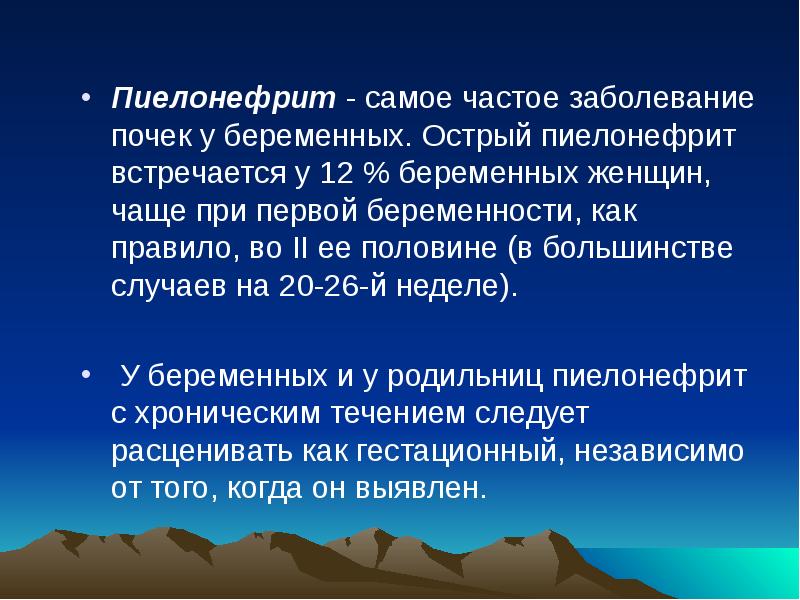 • Пиелонефрит - самое частое заболевание почек у беременных. Острый пиелонефрит встречается у 12 % беременных женщин, чаще при первой беременности, как правило, во II ее половине (в большинстве случаев на 20-26-й неделе).

• У беременных и у родильниц пиелонефрит с хроническим течением следует расценивать как гестационный, независимо от того, когда он выявлен.